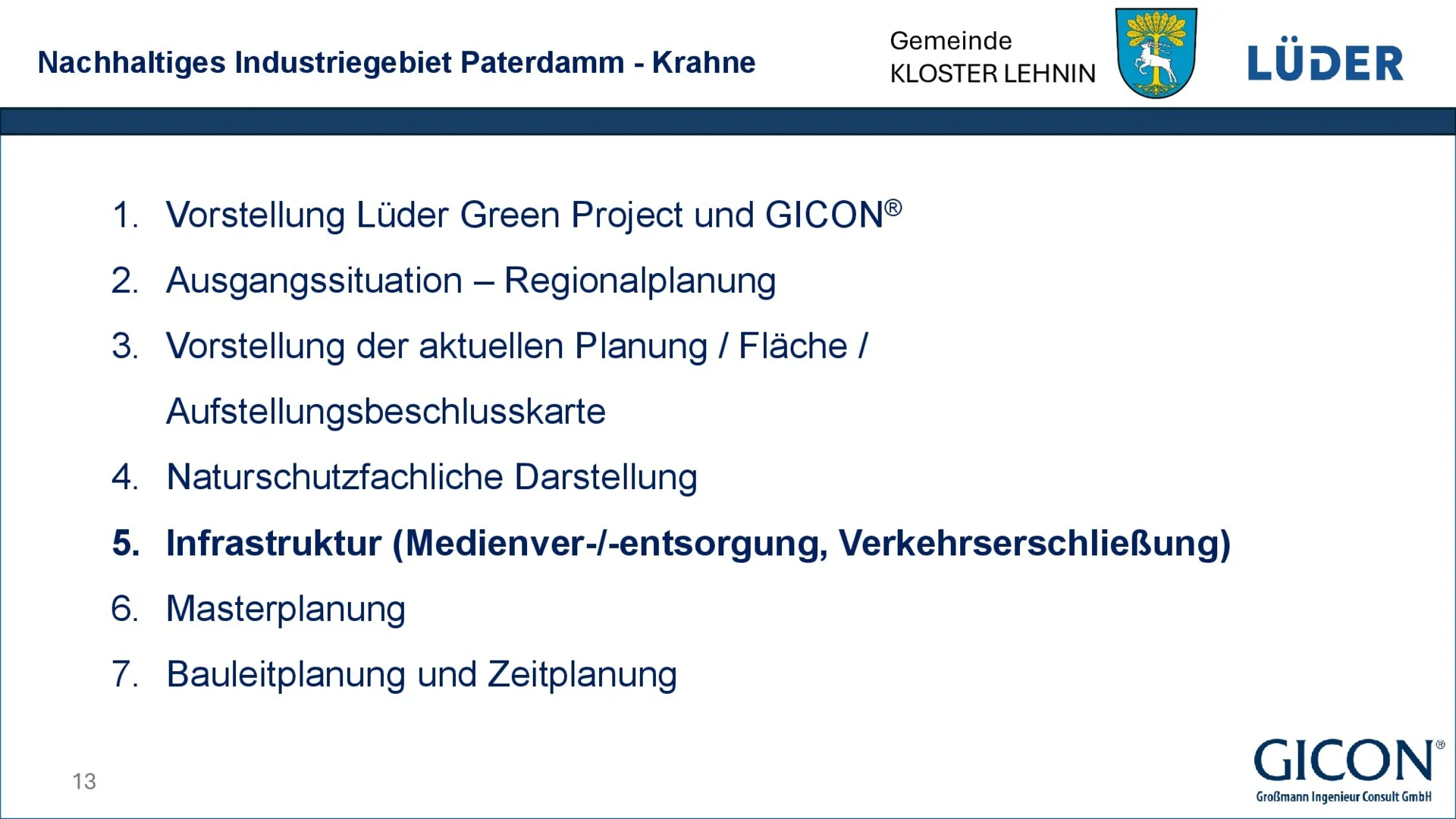 Nachhaltiges Industriegebiet Paterdamm - Krahne

Gemeinde
KLOSTER LEHNIN

LÜDER

1. Vorstellung Lüder Green Project und GICON®
2. Ausgangssituation – Regionalplanung
3. Vorstellung der aktuellen Planung / Fläche / Aufstellungsbeschlusskarte
4. Naturschutzfachliche Darstellung
5. Infrastruktur (Medienver-/-entsorgung, Verkehrserschließung)
6. Masterplanung
7. Bauleitplanung und Zeitplanung

13

GICON®
Großmann Ingenieur Consult GmbH